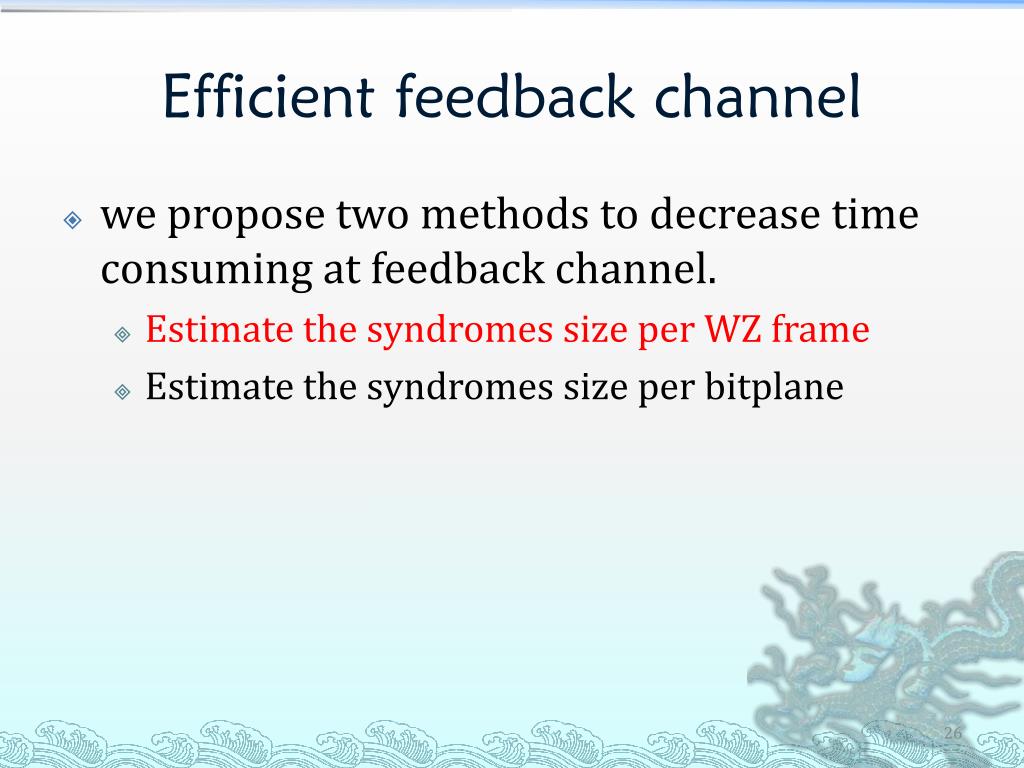 Efficient feedback channel

we propose two methods to decrease time consuming at feedback channel.

Estimate the syndromes size per WZ frame

Estimate the syndromes size per bitplane

26